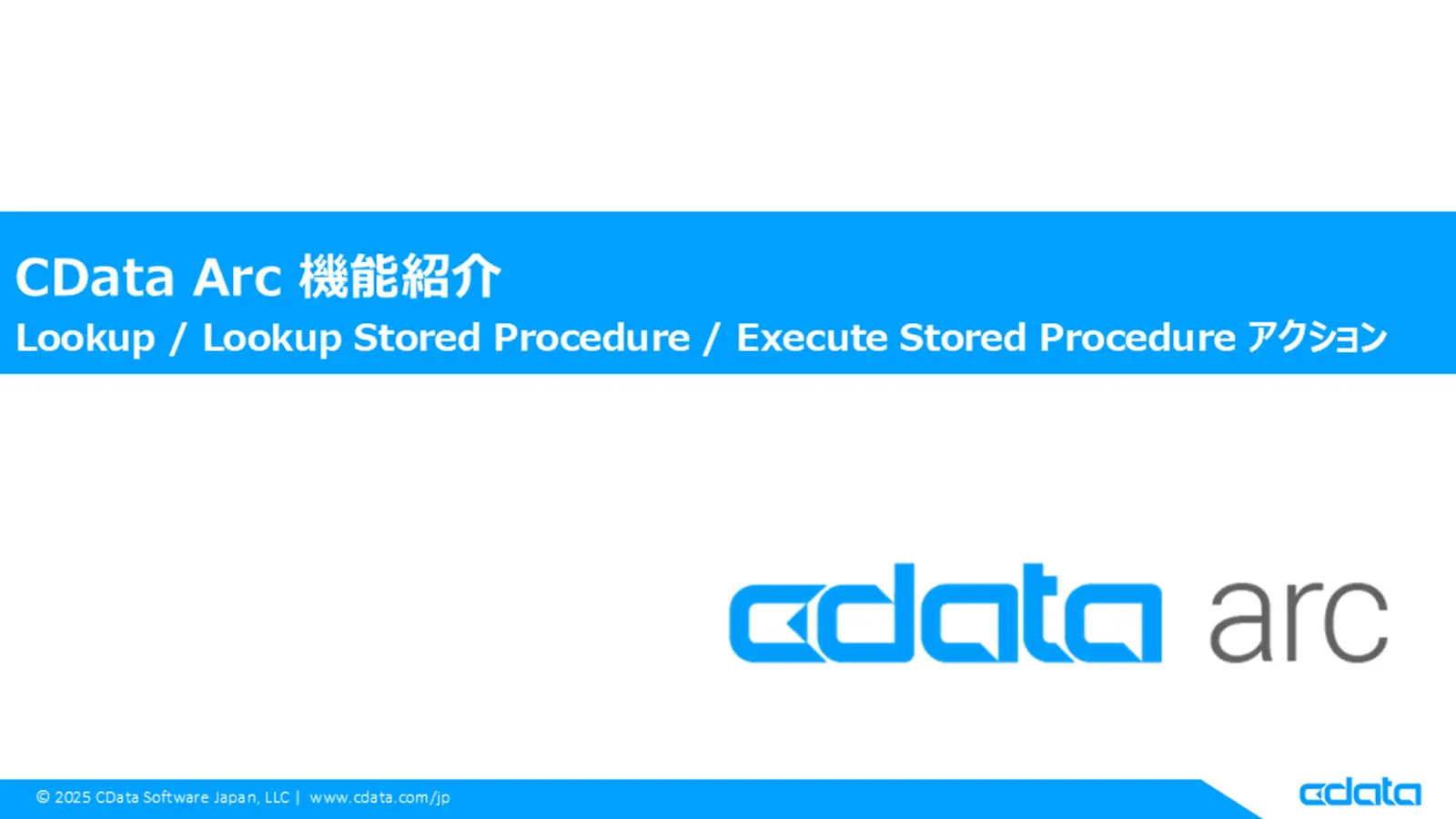 CData Arc 機能紹介
Lookup / Lookup Stored Procedure / Execute Stored Procedure アクション

cdata arc

© 2025 CData Software Japan, LLC | www.cdata.com/jp

cdata